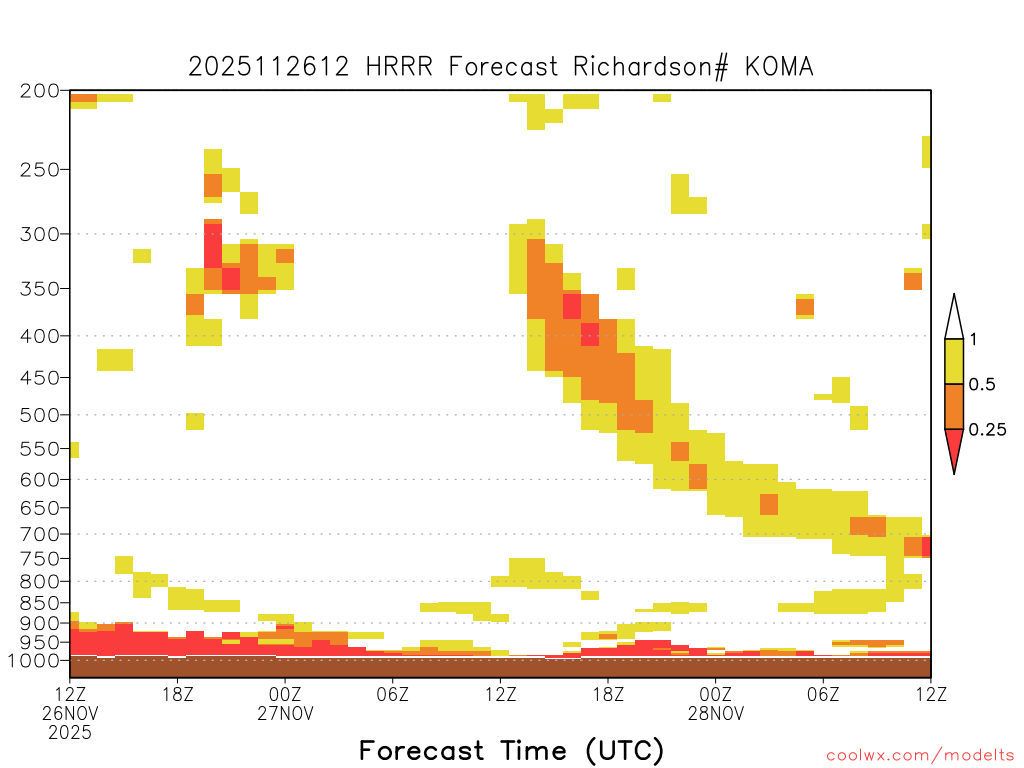 2025112612 HRRR Forecast Richardson# KOMA

200
250
300
350
400
450
500
550
600
650
700
750
800
850
900
950
1000

1
0.5
0.25

12Z
26NOV
2025
18Z
00Z
27NOV
06Z
12Z
18Z
00Z
28NOV
06Z
12Z

Forecast Time (UTC)

coolwx.com/modelts